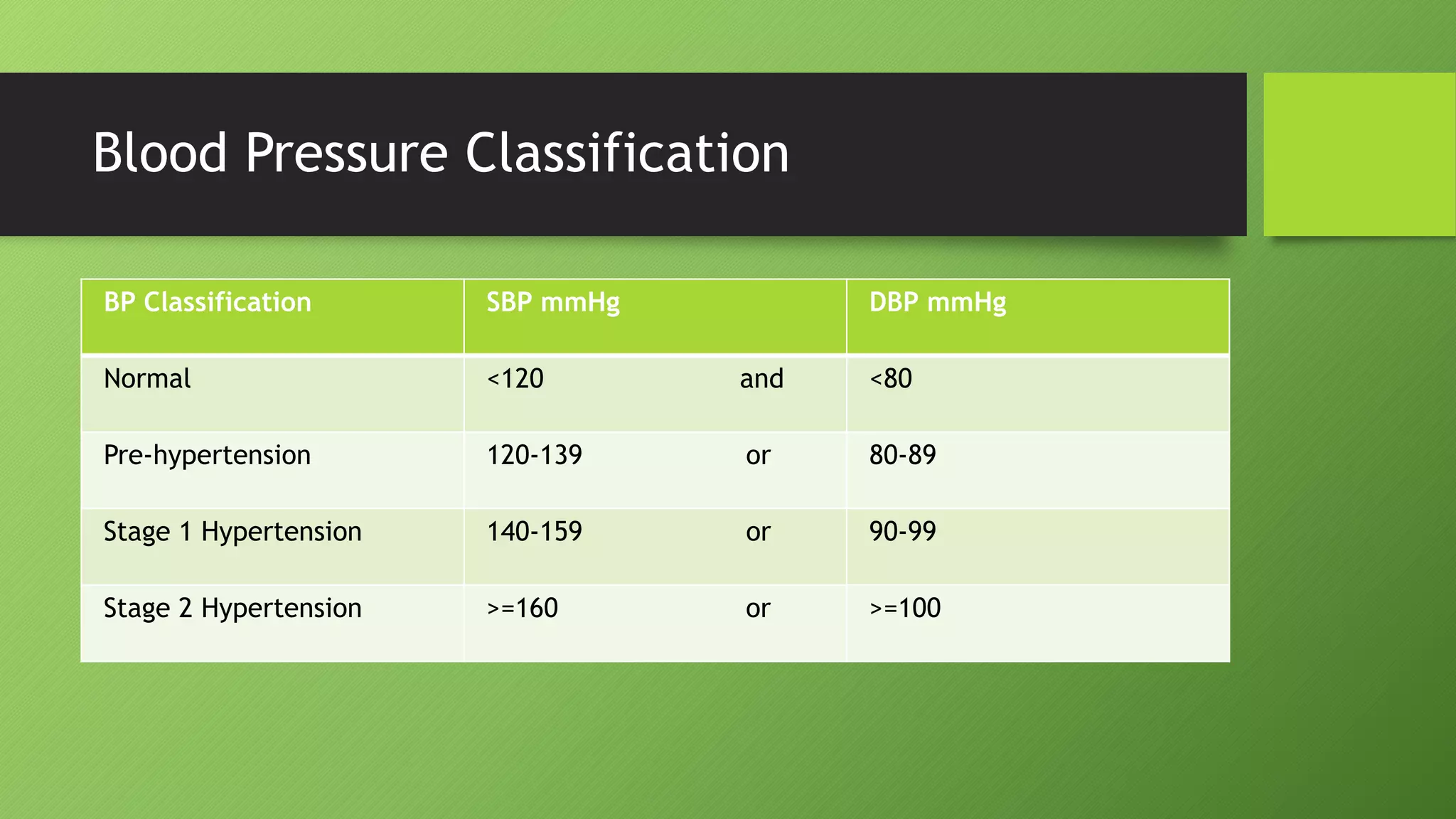 Blood Pressure Classification

| BP Classification | SBP mmHg | DBP mmHg |
|---|---|---|
| Normal | <120 and | <80 |
| Pre-hypertension | 120-139 or | 80-89 |
| Stage 1 Hypertension | 140-159 or | 90-99 |
| Stage 2 Hypertension | >=160 or | >=100 |